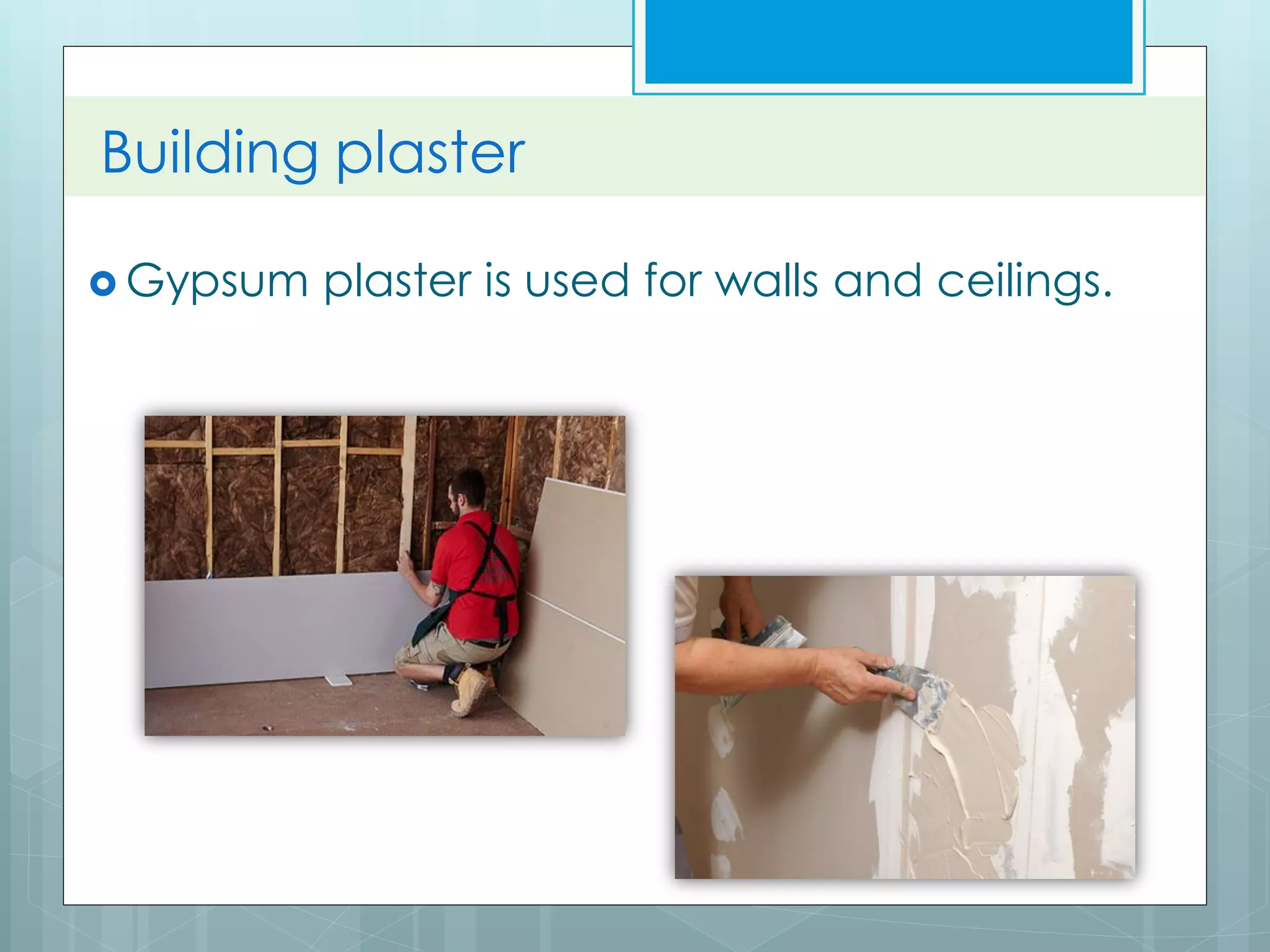 Building plaster

Gypsum plaster is used for walls and ceilings.